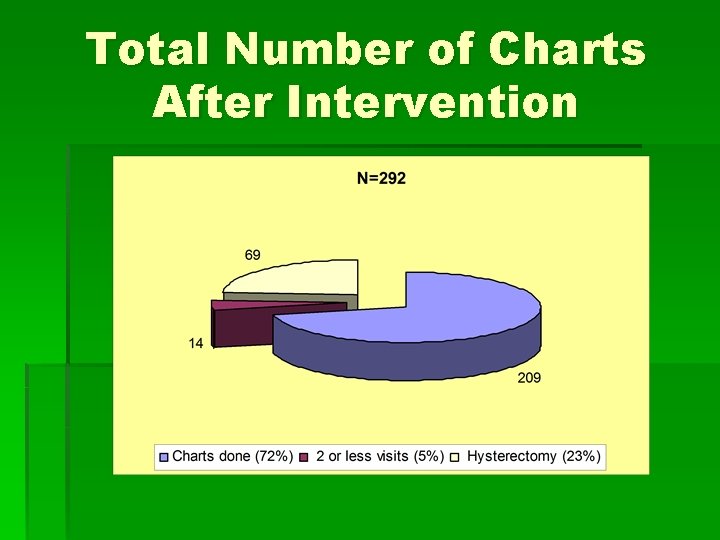 Total Number of Charts After Intervention

N=292

69

14

209

Charts done (72%) 2 or less visits (5%) Hysterectomy (23%)